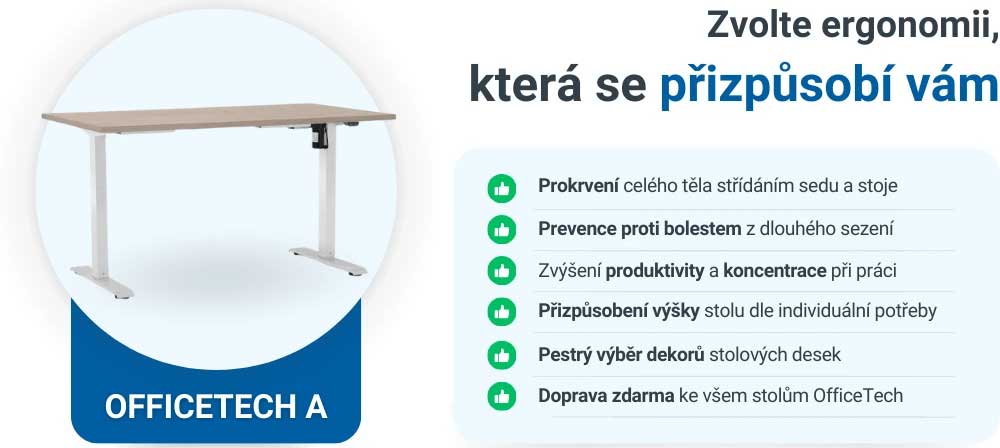 Zvolte ergonomii,
která se přizpůsobí vám

Prokrvení celého těla střídáním sedu a stoje

Prevence proti bolestem z dlouhého sezení

Zvýšení produktivity a koncentrace při práci

Přizpůsobení výšky stolu dle individuální potřeby

Pestrý výběr dekorů stolových desek

Doprava zdarma ke všem stolům OfficeTech

OFFICETECH A